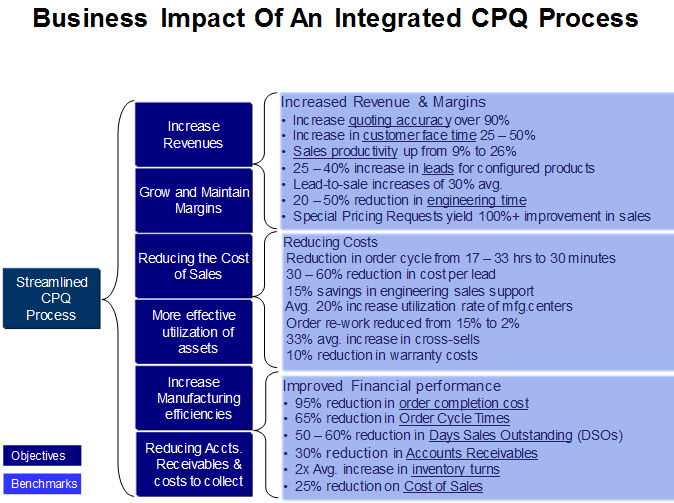 Business Impact Of An Integrated CPQ Process

Streamlined CPQ Process

Increase Revenues

Grow and Maintain Margins

Reducing the Cost of Sales

More effective utilization of assets

Increase Manufacturing efficiencies

Reducing Accts. Receivables & costs to collect

Increased Revenue & Margins
• Increase quoting accuracy over 90%
• Increase in customer face time 25 – 50%
• Sales productivity up from 9% to 26%
• 25 – 40% increase in leads for configured products
• Lead-to-sale increases of 30% avg.
• 20 – 50% reduction in engineering time
• Special Pricing Requests yield 100%+ improvement in sales

Reducing Costs
Reduction in order cycle from 17 – 33 hrs to 30 minutes
30 – 60% reduction in cost per lead
15% savings in engineering sales support
Avg. 20% increase utilization rate of mfg.centers
Order re-work reduced from 15% to 2%
33% avg. increase in cross-sells
10% reduction in warranty costs

Improved Financial performance
• 95% reduction in order completion cost
• 65% reduction in Order Cycle Times
• 50 – 60% reduction in Days Sales Outstanding (DSOs)
• 30% reduction in Accounts Receivables
• 2x Avg. increase in inventory turns
• 25% reduction on Cost of Sales

Objectives

Benchmarks